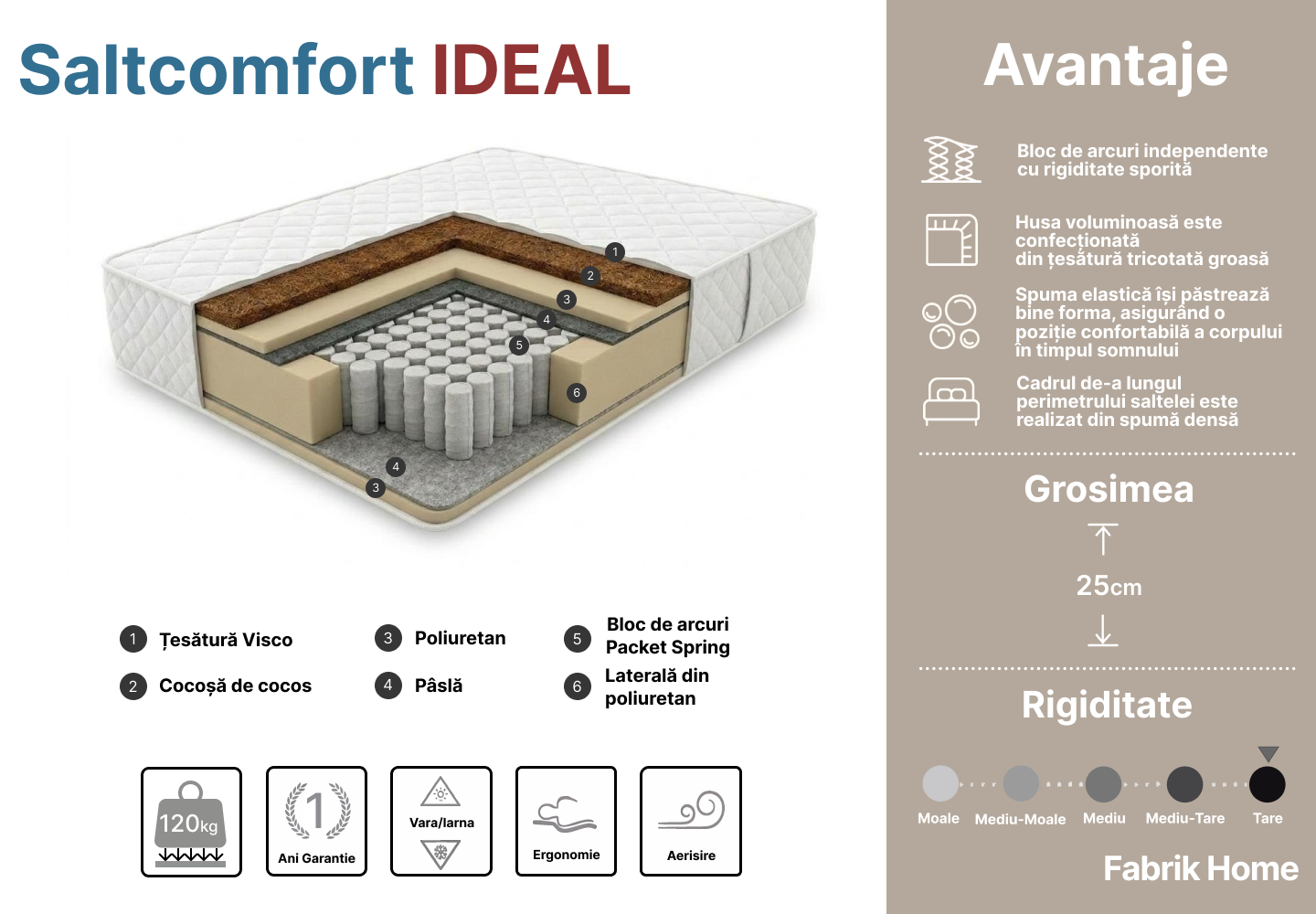 Saltcomfort IDEAL

1
2
3
4
5
6
4
3

1 Țesătură Visco
2 Cocoșă de cocos
3 Poliuretan
4 Pâslă
5 Bloc de arcuri Packet Spring
6 Laterală din poliuretan

120kg
1 Ani Garantie
Vara/Iarna
Ergonomie
Aerisire

Avantaje

Bloc de arcuri independente cu rigiditate sporită

Husa voluminoasă este confecționată din țesătură tricotată groasă

Spuma elastică își păstrează bine forma, asigurând o poziție confortabilă a corpului în timpul somnului

Cadrul de-a lungul perimetrului saltelei este realizat din spumă densă

Grosimea

25cm

Rigiditate

Moale
Mediu-Moale
Mediu
Mediu-Tare
Tare

Fabrik Home